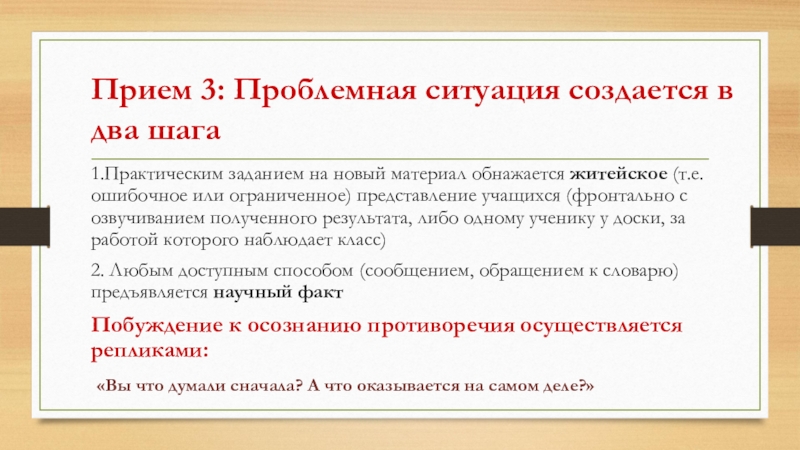 Прием 3: Проблемная ситуация создается в два шага

1.Практическим заданием на новый материал обнажается житейское (т.е. ошибочное или ограниченное) представление учащихся (фронтально с озвучиванием полученного результата, либо одному ученику у доски, за работой которого наблюдает класс)

2. Любым доступным способом (сообщением, обращением к словарю) предъявляется научный факт

Побуждение к осознанию противоречия осуществляется репликами:

«Вы что думали сначала? А что оказывается на самом деле?»